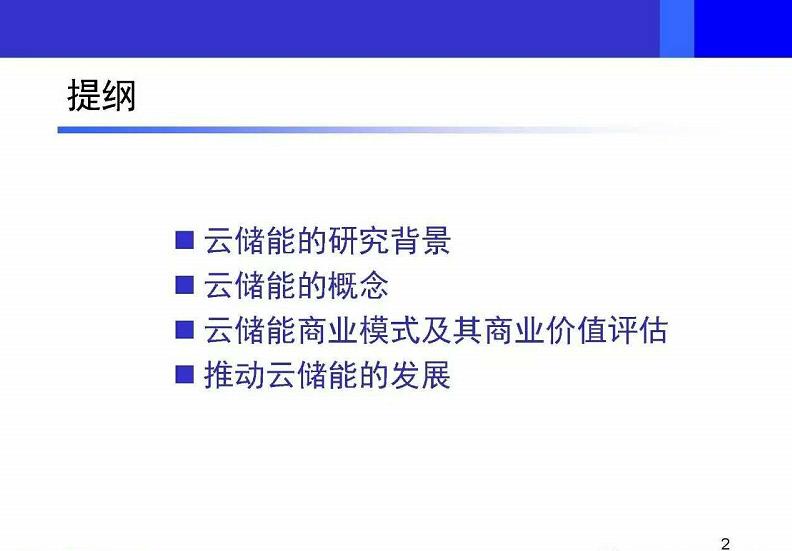 提纲

■ 云储能的研究背景
■ 云储能的概念
■ 云储能商业模式及其商业价值评估
■ 推动云储能的发展

2